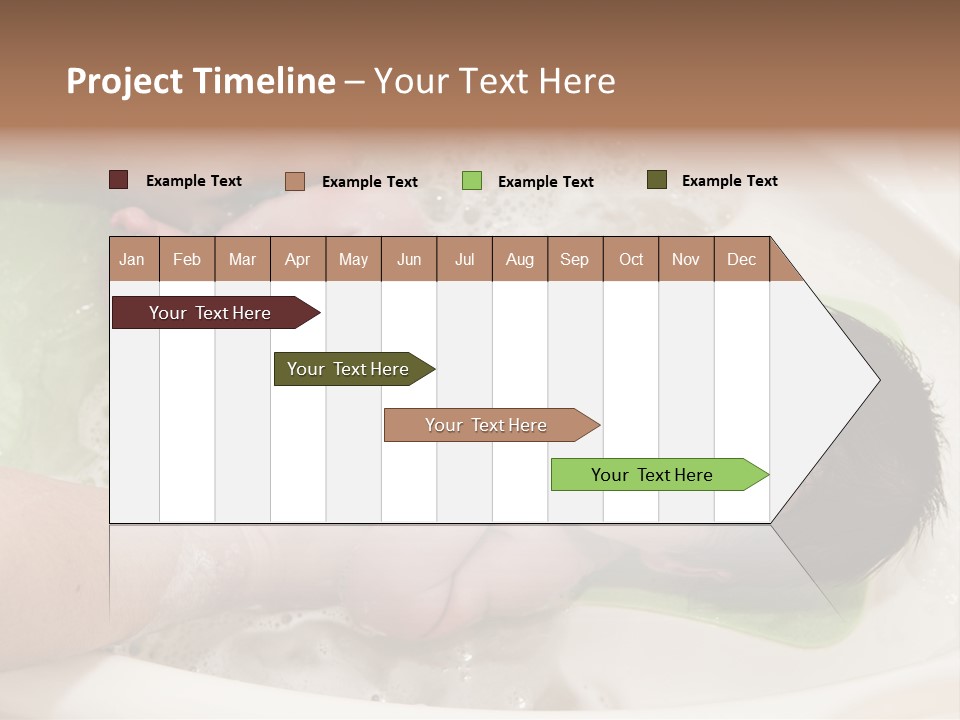 Project Timeline – Your Text Here

Example Text Example Text Example Text Example Text

| Jan | Feb | Mar | Apr | May | Jun | Jul | Aug | Sep | Oct | Nov | Dec |
|---|---|---|---|---|---|---|---|---|---|---|---|

Your Text Here

Your Text Here

Your Text Here

Your Text Here